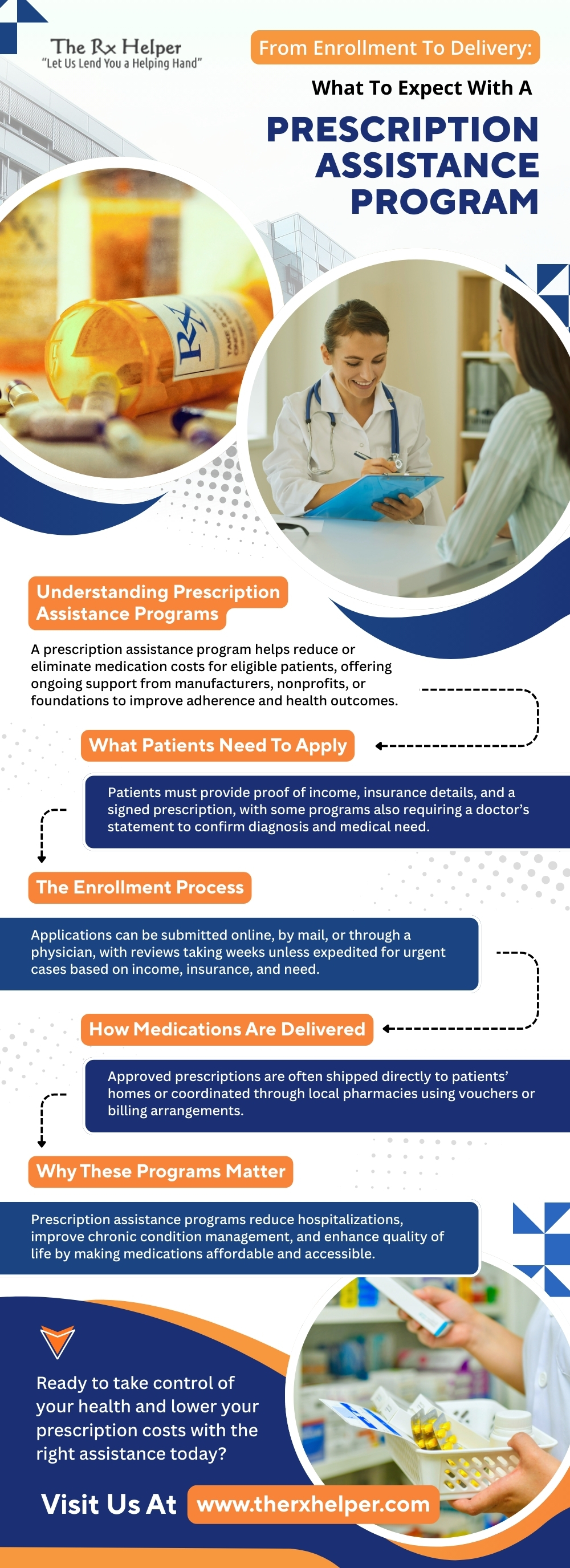 The Rx Helper
"Let Us Lend You a Helping Hand"

From Enrollment To Delivery:

What To Expect With A

PRESCRIPTION ASSISTANCE PROGRAM

Rx

Understanding Prescription Assistance Programs

A prescription assistance program helps reduce or eliminate medication costs for eligible patients, offering ongoing support from manufacturers, nonprofits, or foundations to improve adherence and health outcomes.

What Patients Need To Apply

Patients must provide proof of income, insurance details, and a signed prescription, with some programs also requiring a doctor's statement to confirm diagnosis and medical need.

The Enrollment Process

Applications can be submitted online, by mail, or through a physician, with reviews taking weeks unless expedited for urgent cases based on income, insurance, and need.

How Medications Are Delivered

Approved prescriptions are often shipped directly to patients' homes or coordinated through local pharmacies using vouchers or billing arrangements.

Why These Programs Matter

Prescription assistance programs reduce hospitalizations, improve chronic condition management, and enhance quality of life by making medications affordable and accessible.

Ready to take control of your health and lower your prescription costs with the right assistance today?

Visit Us At www.therxhelper.com